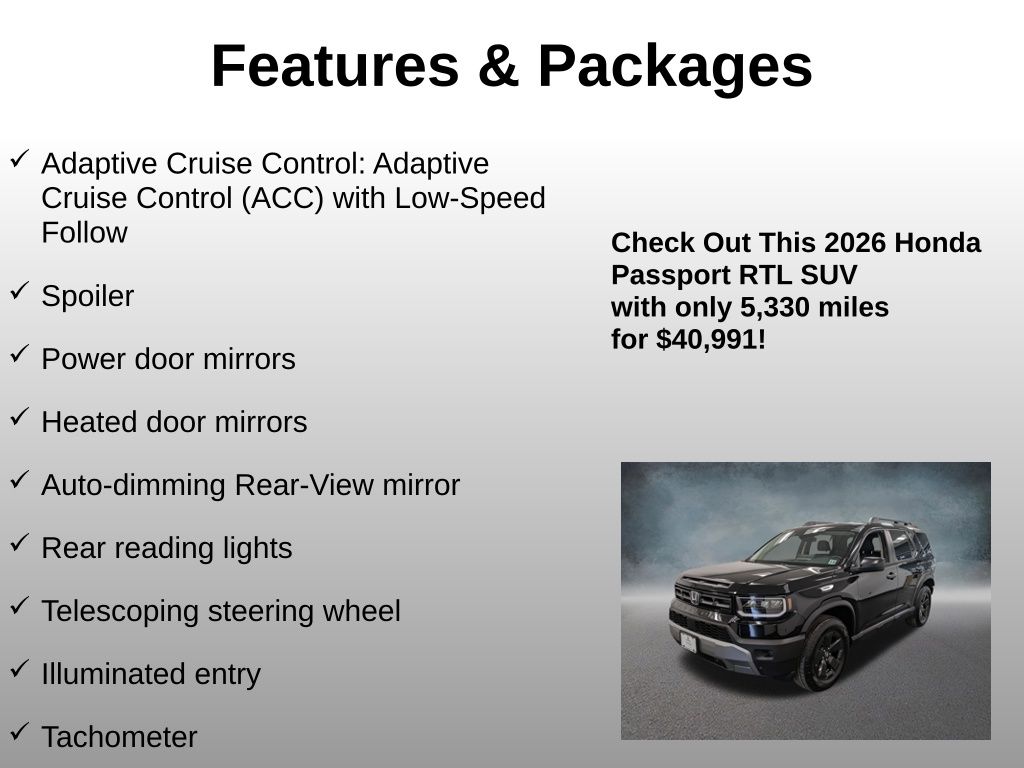 Features & Packages

✓ Adaptive Cruise Control: Adaptive Cruise Control (ACC) with Low-Speed Follow

✓ Spoiler

✓ Power door mirrors

✓ Heated door mirrors

✓ Auto-dimming Rear-View mirror

✓ Rear reading lights

✓ Telescoping steering wheel

✓ Illuminated entry

✓ Tachometer

Check Out This 2026 Honda Passport RTL SUV with only 5,330 miles for $40,991!